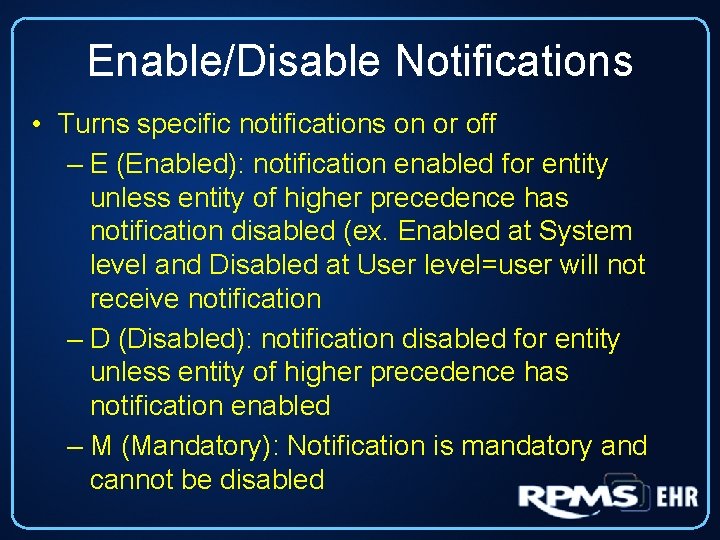 Enable/Disable Notifications

• Turns specific notifications on or off

– E (Enabled): notification enabled for entity unless entity of higher precedence has notification disabled (ex. Enabled at System level and Disabled at User level=user will not receive notification

– D (Disabled): notification disabled for entity unless entity of higher precedence has notification enabled

– M (Mandatory): Notification is mandatory and cannot be disabled

RPMS EHR